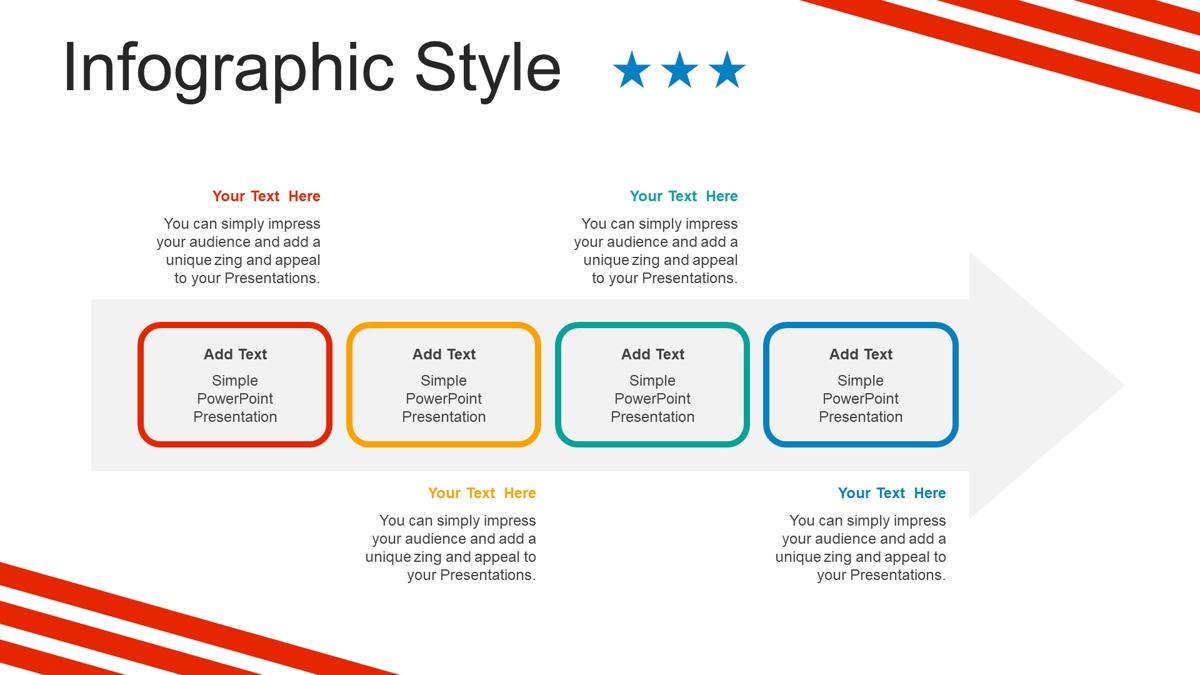 Infographic Style ★★★

Your Text Here

You can simply impress your audience and add a unique zing and appeal to your Presentations.

Your Text Here

You can simply impress your audience and add a unique zing and appeal to your Presentations.

Add Text

Simple PowerPoint Presentation

Add Text

Simple PowerPoint Presentation

Add Text

Simple PowerPoint Presentation

Add Text

Simple PowerPoint Presentation

Your Text Here

You can simply impress your audience and add a unique zing and appeal to your Presentations.

Your Text Here

You can simply impress your audience and add a unique zing and appeal to your Presentations.